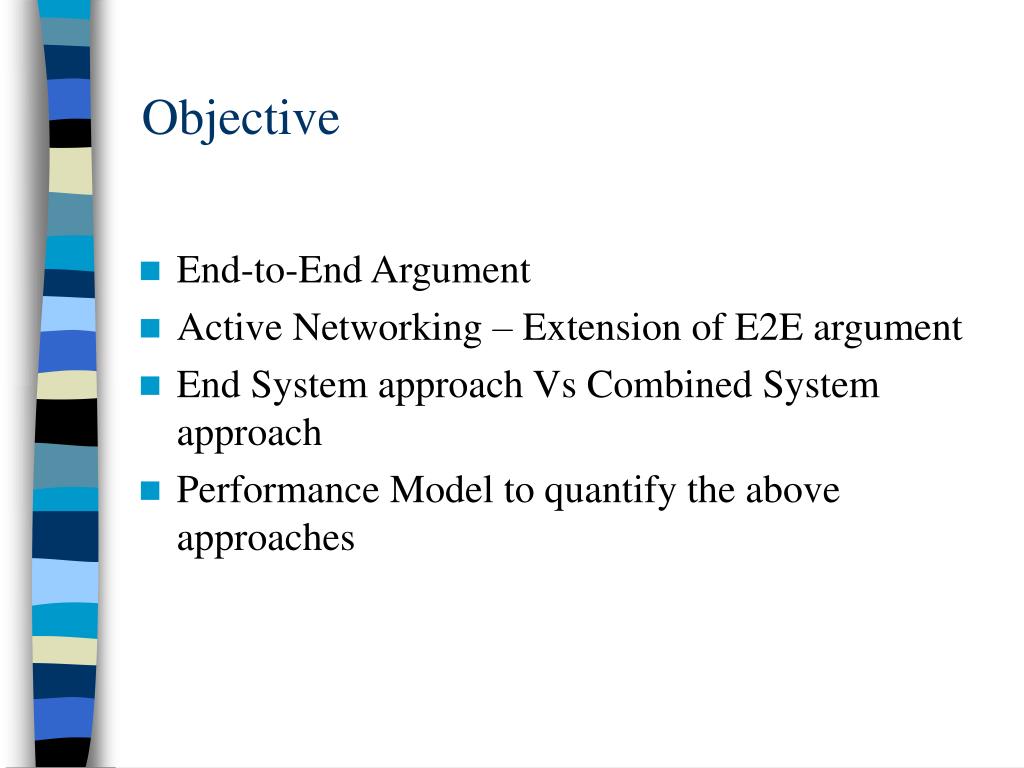 Objective

- End-to-End Argument
- Active Networking – Extension of E2E argument
- End System approach Vs Combined System approach
- Performance Model to quantify the above approaches